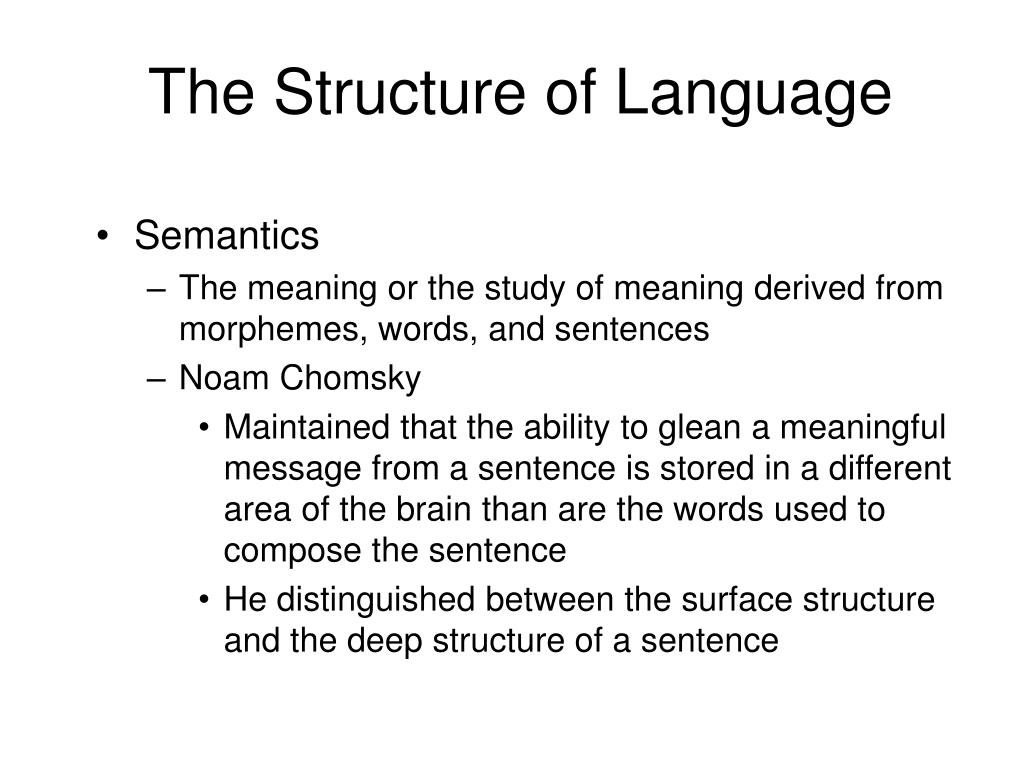 The Structure of Language

• Semantics
– The meaning or the study of meaning derived from morphemes, words, and sentences
– Noam Chomsky
• Maintained that the ability to glean a meaningful message from a sentence is stored in a different area of the brain than are the words used to compose the sentence
• He distinguished between the surface structure and the deep structure of a sentence